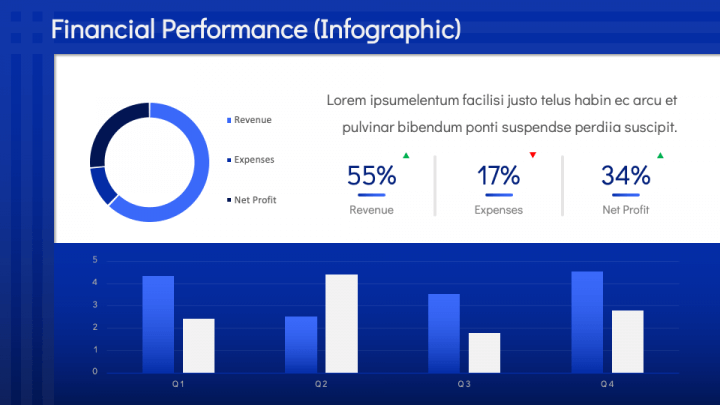 Financial Performance (Infographic)

Revenue
Expenses
Net Profit

Lorem ipsumelentum facilisi justo telus habin ec arcu et pulvinar bibendum ponti suspendse perdiia suscipit.

55%
Revenue

17%
Expenses

34%
Net Profit

5
4
3
2
1
0

Q1
Q2
Q3
Q4